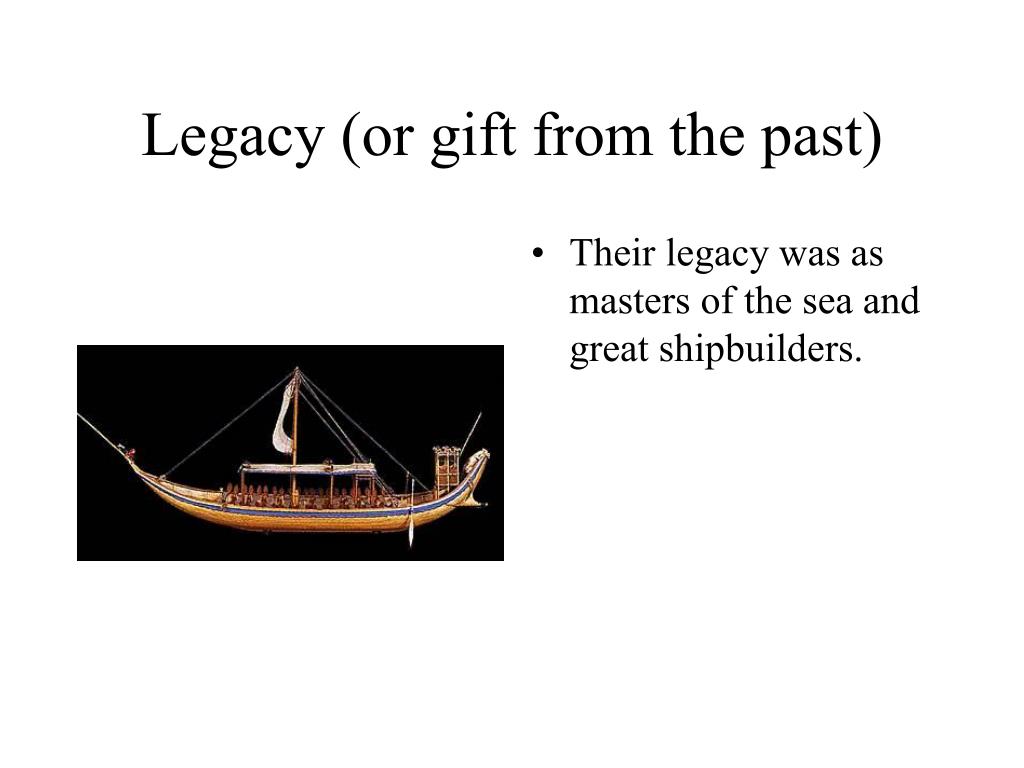 Legacy (or gift from the past)

• Their legacy was as masters of the sea and great shipbuilders.